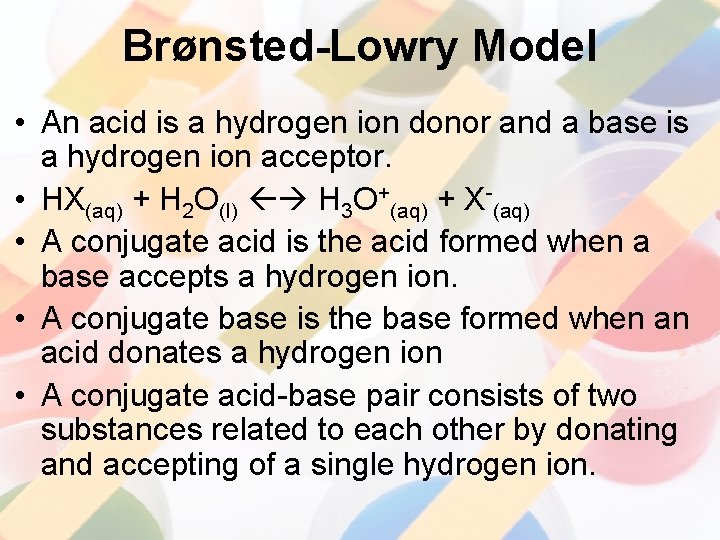 Brønsted-Lowry Model

• An acid is a hydrogen ion donor and a base is a hydrogen ion acceptor.

• $HX_{(aq)} + H_2O_{(l)} \leftarrow\rightarrow H_3O^+_{(aq)} + X^-_{(aq)}$

• A conjugate acid is the acid formed when a base accepts a hydrogen ion.

• A conjugate base is the base formed when an acid donates a hydrogen ion

• A conjugate acid-base pair consists of two substances related to each other by donating and accepting of a single hydrogen ion.